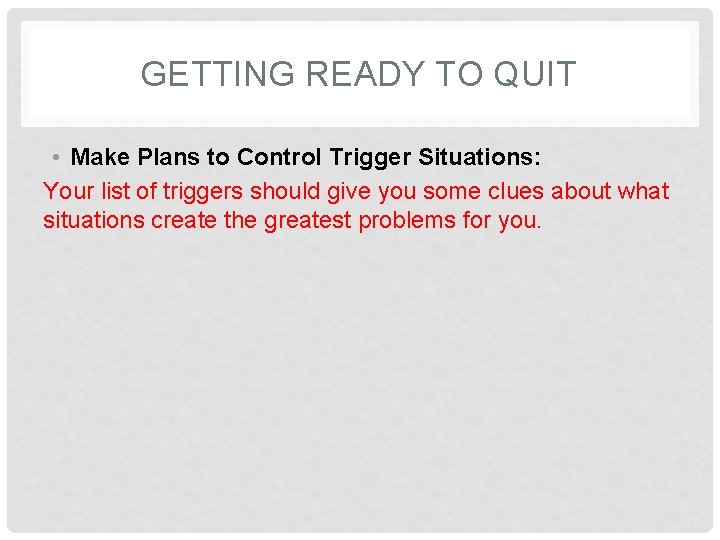 GETTING READY TO QUIT

• Make Plans to Control Trigger Situations:

Your list of triggers should give you some clues about what situations create the greatest problems for you.